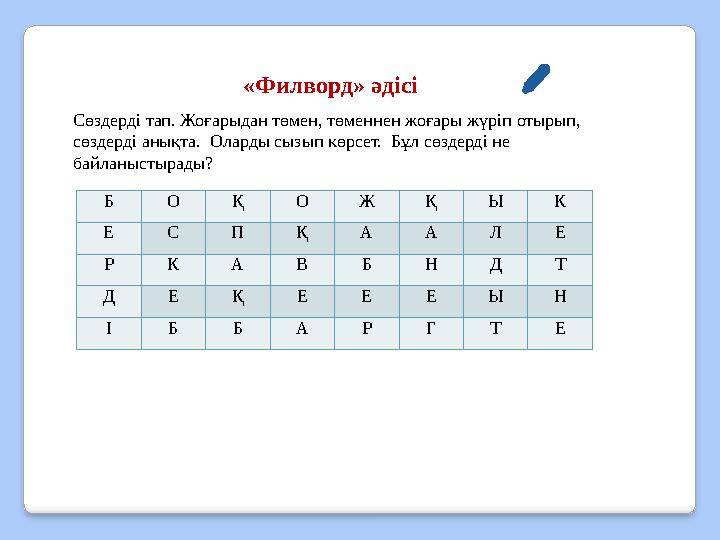 «Филворд» әдісі

Сөздерді тап. Жоғарыдан төмен, төменнен жоғары жүріп отырып, сөздерді анықта. Оларды сызып көрсет. Бұл сөздерді не байланыстырады?

| Б | О | Қ | О | Ж | Қ | Ы | К |
|---|---|---|---|---|---|---|---|
| Е | С | П | Қ | А | А | Л | Е |
| Р | К | А | В | Б | Н | Д | Т |
| Д | Е | Қ | Е | Е | Е | Ы | Н |
| І | Б | Б | А | Р | Г | Т | Е |